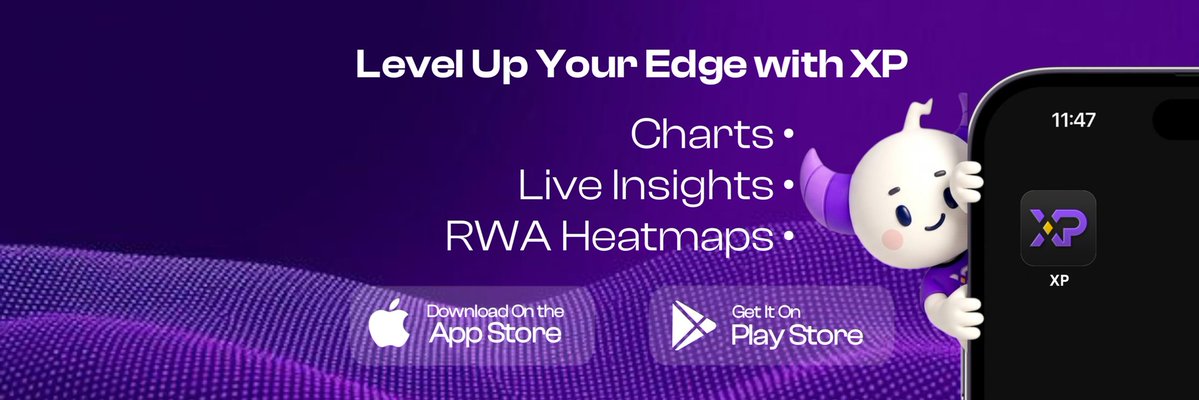 Level Up Your Edge with XP

Charts •
Live Insights •
RWA Heatmaps •

Download On the
App Store

Get It On
Play Store

11:47

XP

XP